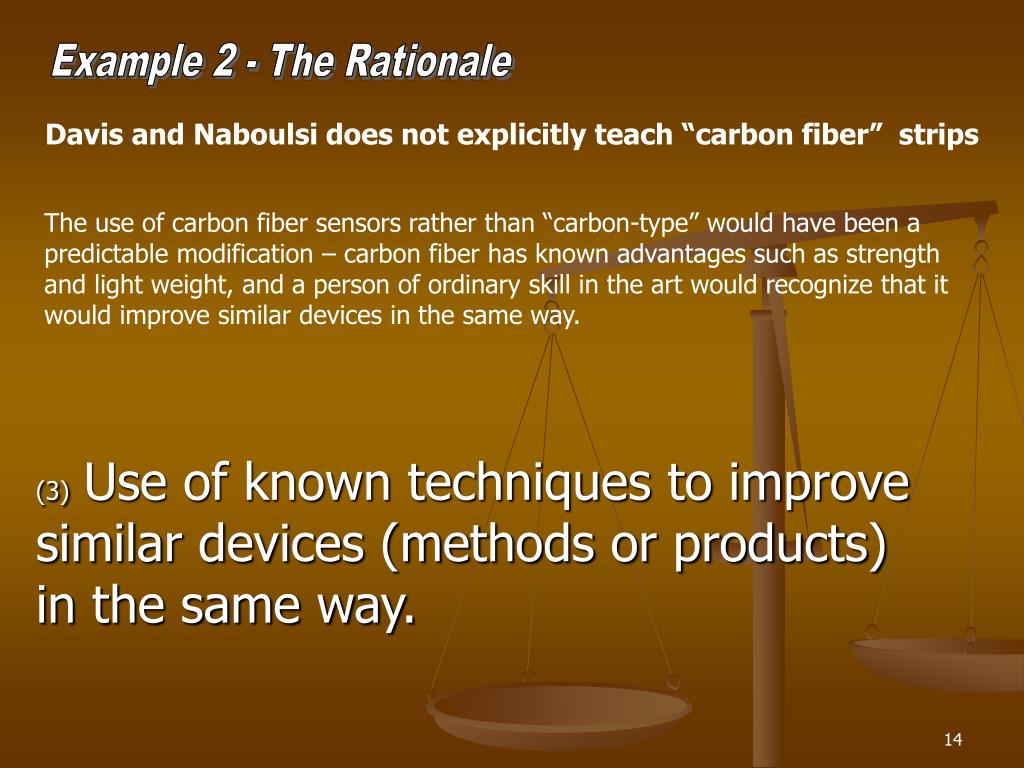 Example 2 - The Rationale

Davis and Naboulsi does not explicitly teach “carbon fiber” strips

The use of carbon fiber sensors rather than “carbon-type” would have been a predictable modification – carbon fiber has known advantages such as strength and light weight, and a person of ordinary skill in the art would recognize that it would improve similar devices in the same way.

(3) Use of known techniques to improve similar devices (methods or products) in the same way.

14